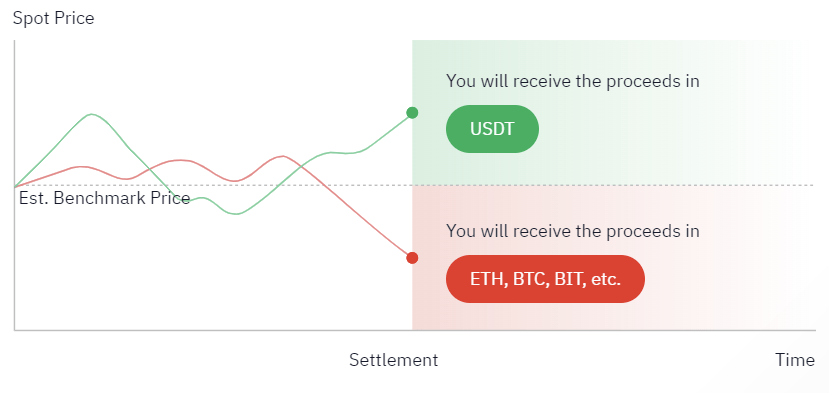 Spot Price

You will receive the proceeds in

USDT

Est. Benchmark Price

You will receive the proceeds in

ETH, BTC, BIT, etc.

Settlement

Time